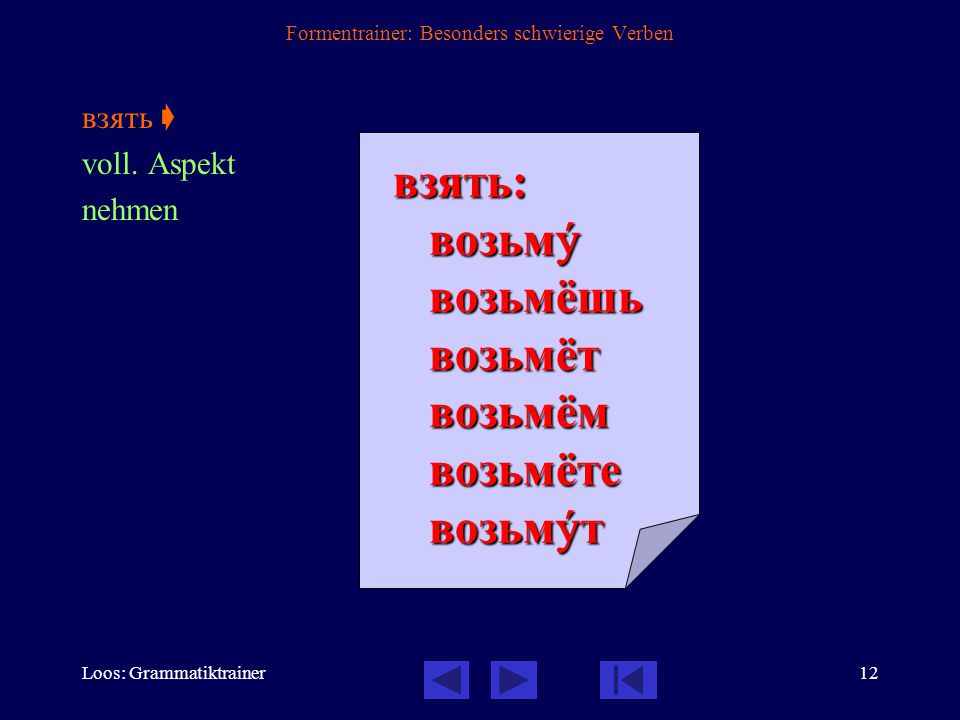 Formentrainer: Besonders schwierige Verben

взять
voll. Aspekt
nehmen

взять:
возьму́
возьмёшь
возьмёт
возьмём
возьмёте
возьму́т

Loos: Grammatiktrainer

12